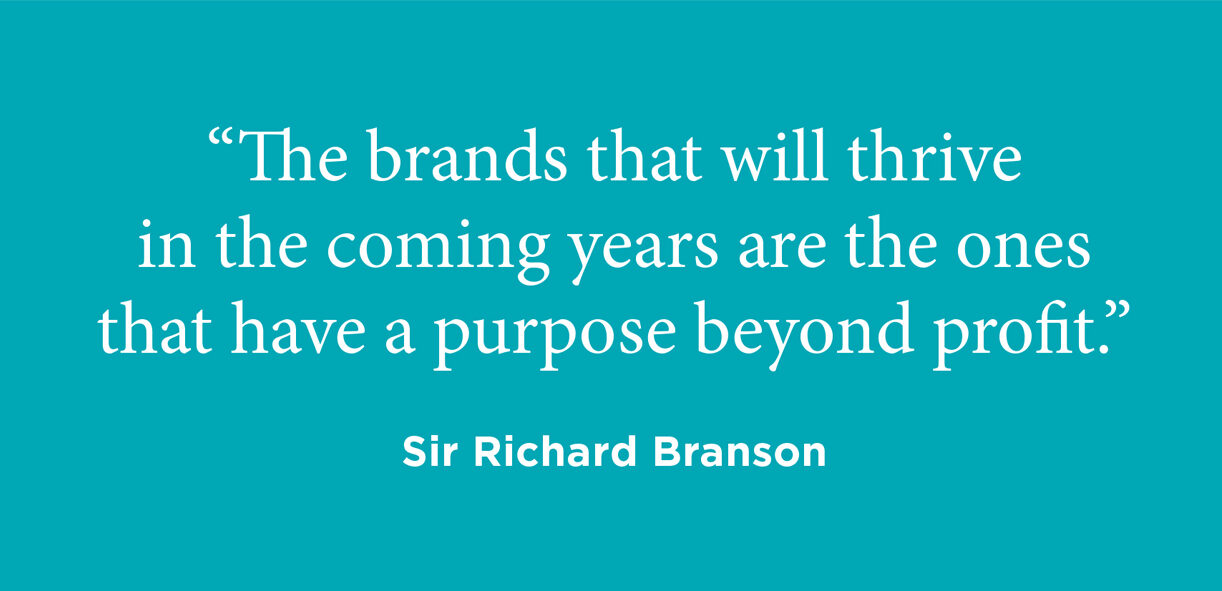 “The brands that will thrive in the coming years are the ones that have a purpose beyond profit.”

Sir Richard Branson